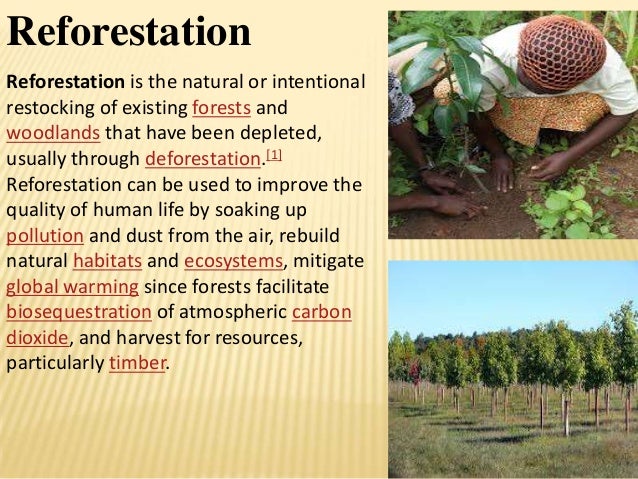 Reforestation

Reforestation is the natural or intentional restocking of existing forests and woodlands that have been depleted, usually through deforestation.[1] Reforestation can be used to improve the quality of human life by soaking up pollution and dust from the air, rebuild natural habitats and ecosystems, mitigate global warming since forests facilitate biosequestration of atmospheric carbon dioxide, and harvest for resources, particularly timber.